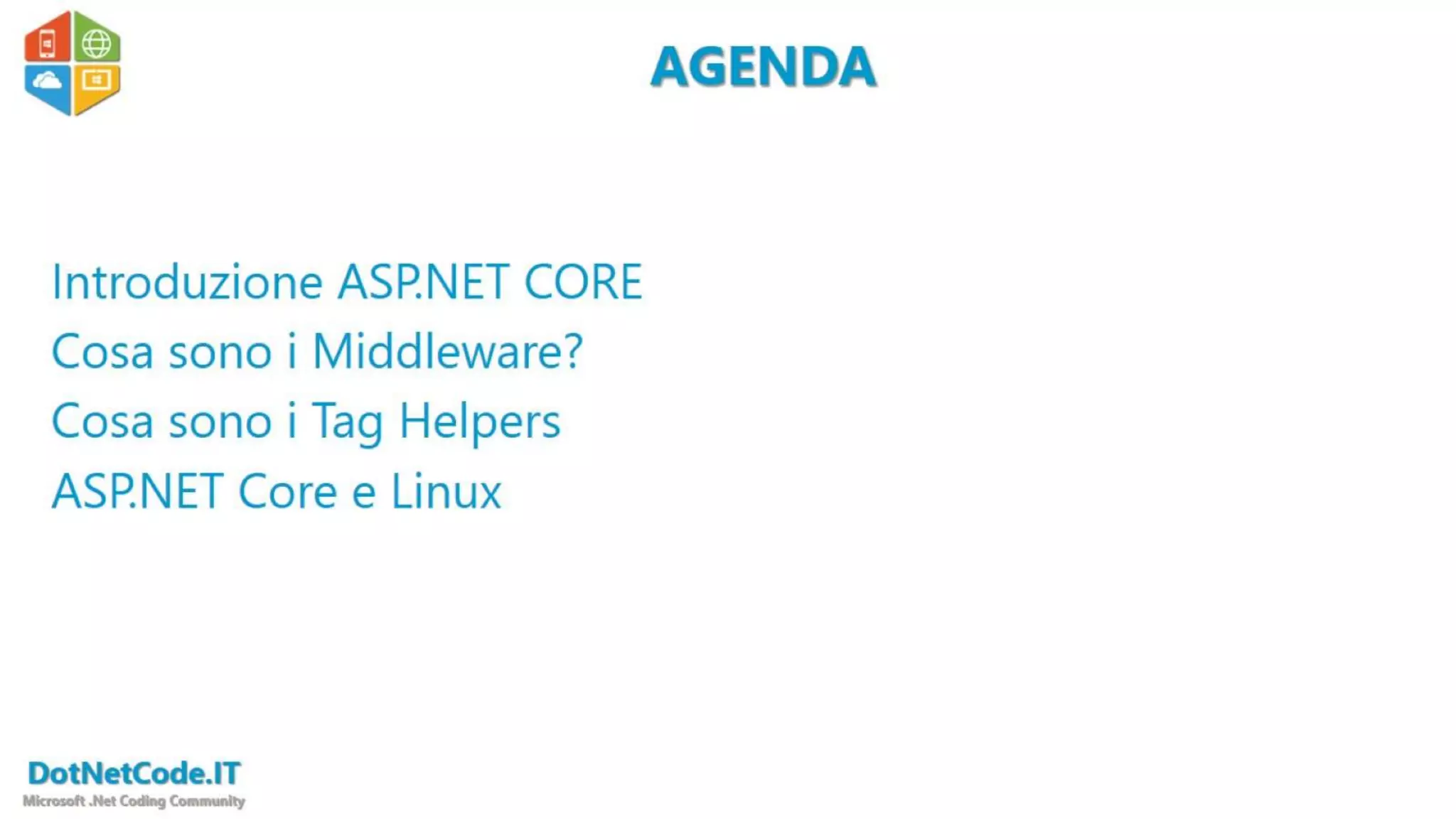 AGENDA

Introduzione ASP.NET CORE
Cosa sono i Middleware?
Cosa sono i Tag Helpers
ASP.NET Core e Linux

DotNetCode.IT
Microsoft .Net Coding Community